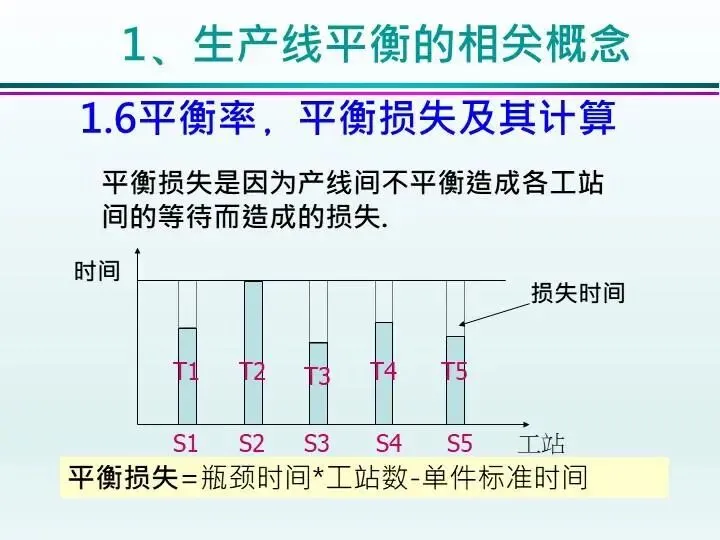 1、生产线平衡的相关概念

1.6平衡率，平衡损失及其计算

平衡损失是因为产线间不平衡造成各工站间的等待而造成的损失.

时间

损失时间

T1 T2 T3 T4 T5

S1 S2 S3 S4 S5 工站

平衡损失＝瓶颈时间*工站数-单件标准时间